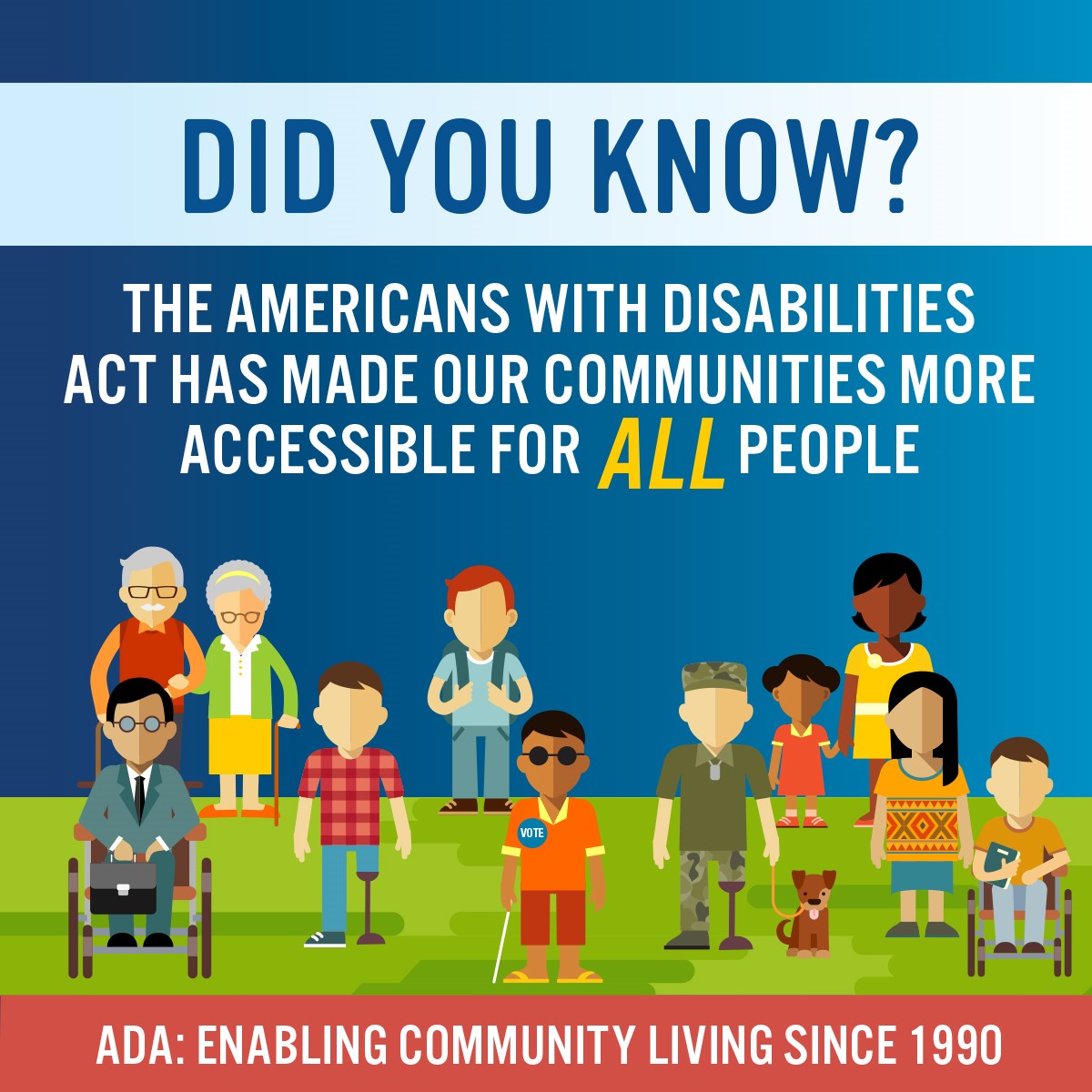 DID YOU KNOW?

THE AMERICANS WITH DISABILITIES ACT HAS MADE OUR COMMUNITIES MORE ACCESSIBLE FOR ALL PEOPLE

VOTE

ADA: ENABLING COMMUNITY LIVING SINCE 1990